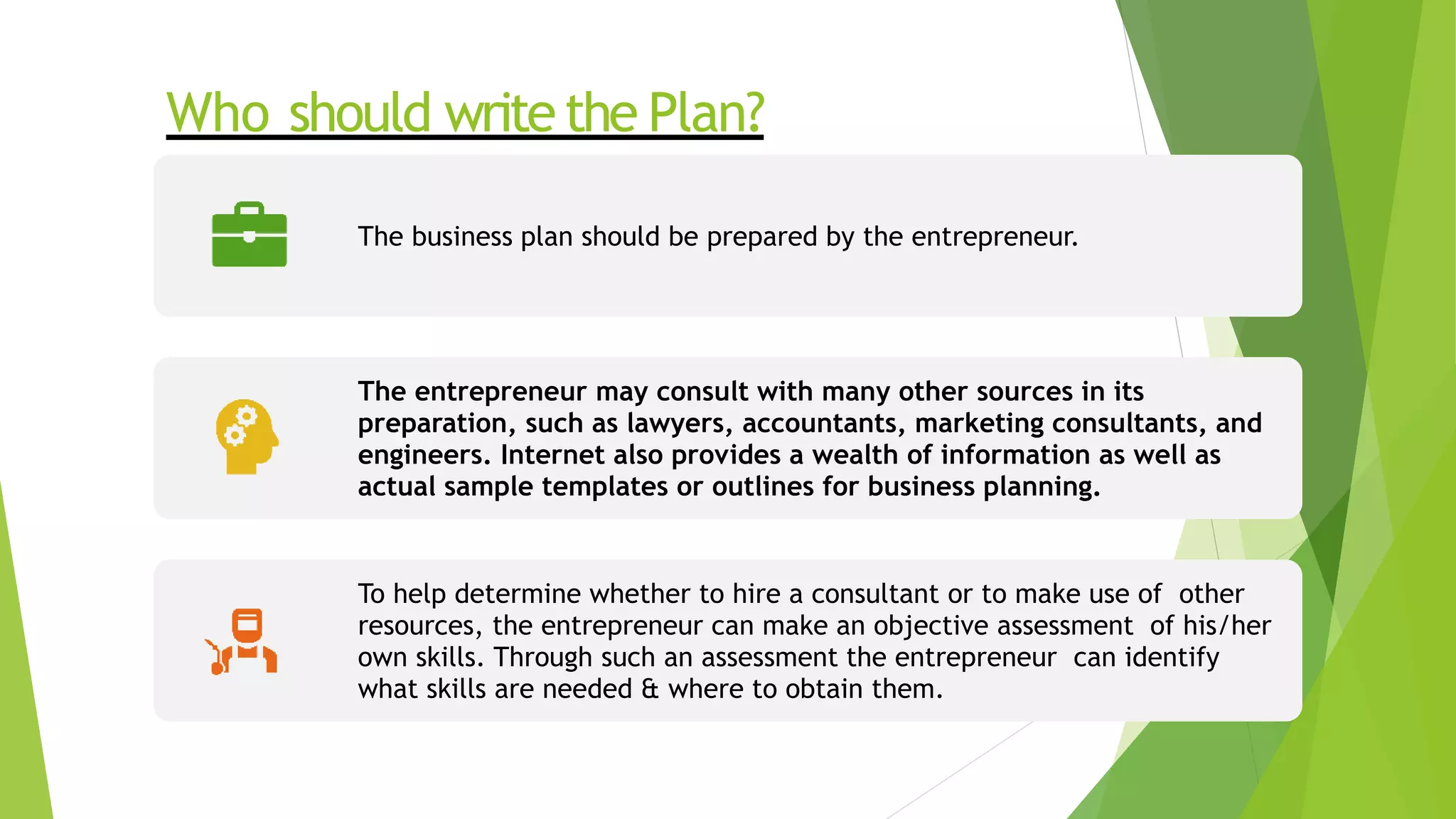 Who should write the Plan?

The business plan should be prepared by the entrepreneur.

The entrepreneur may consult with many other sources in its preparation, such as lawyers, accountants, marketing consultants, and engineers. Internet also provides a wealth of information as well as actual sample templates or outlines for business planning.

To help determine whether to hire a consultant or to make use of other resources, the entrepreneur can make an objective assessment of his/her own skills. Through such an assessment the entrepreneur can identify what skills are needed & where to obtain them.